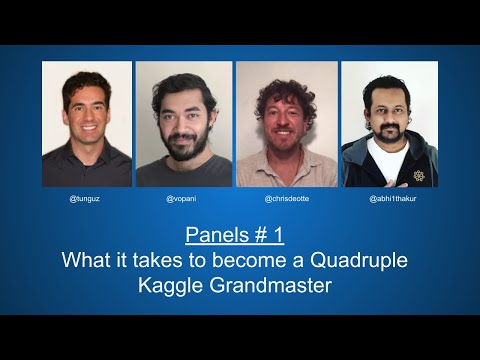 @tunguz

@vopani

@chrisdeotte

@abhi1thakur

Panels # 1

What it takes to become a Quadruple Kaggle Grandmaster